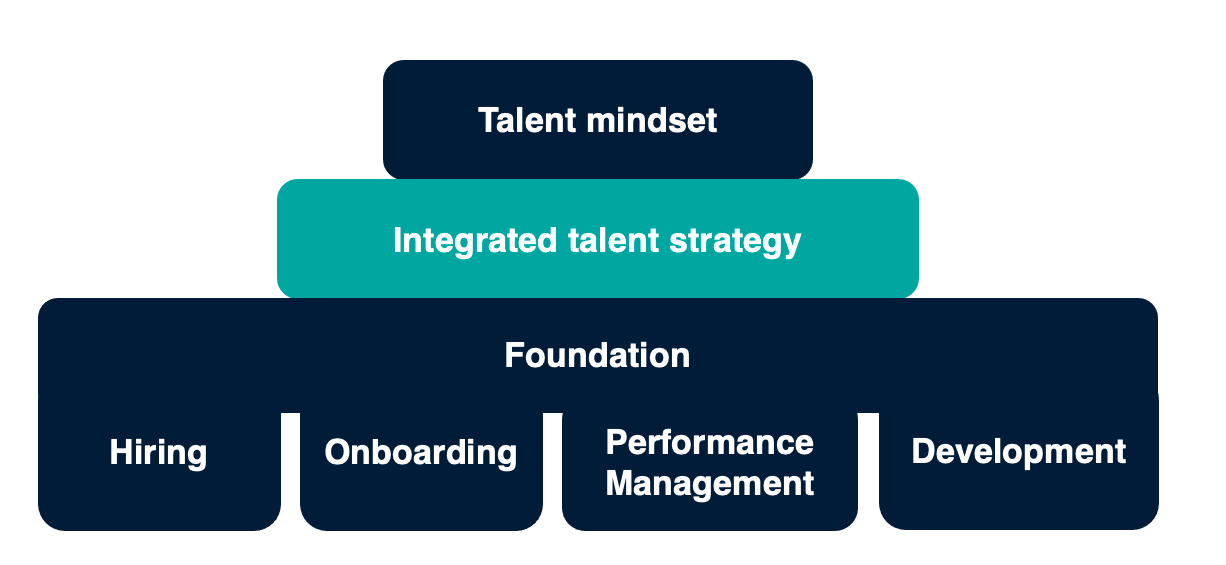 Talent mindset

Integrated talent strategy

Foundation

Hiring

Onboarding

Performance Management

Development